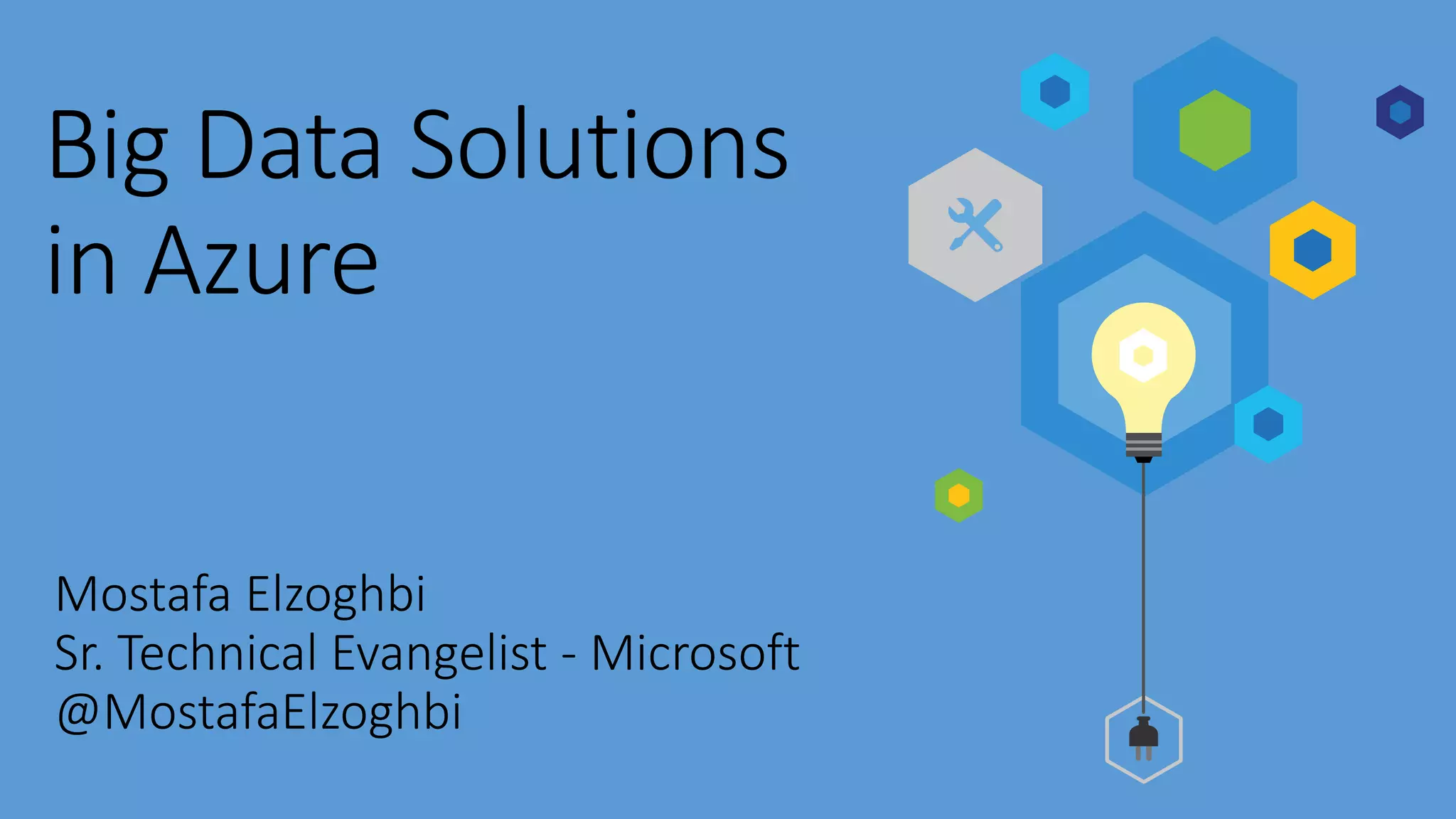 Big Data Solutions in Azure

Mostafa Elzoghbi
Sr. Technical Evangelist - Microsoft
@MostafaElzoghbi